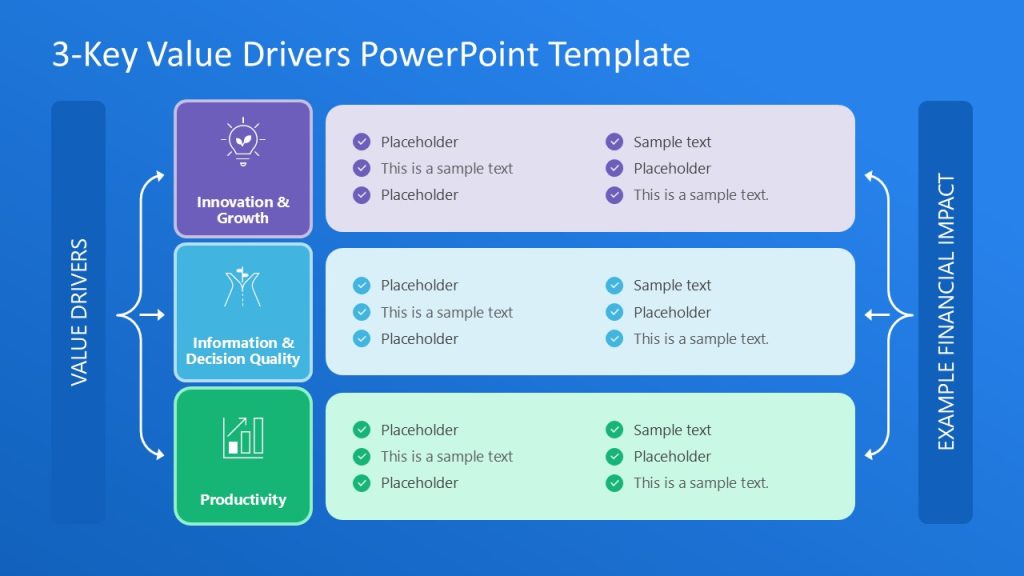 3-Key Value Drivers PowerPoint Template

VALUE DRIVERS

Innovation & Growth

Placeholder
This is a sample text
Placeholder

Sample text
Placeholder
This is a sample text.

Information & Decision Quality

Placeholder
This is a sample text
Placeholder

Sample text
Placeholder
This is a sample text.

Productivity

Placeholder
This is a sample text
Placeholder

Sample text
Placeholder
This is a sample text.

EXAMPLE FINANCIAL IMPACT